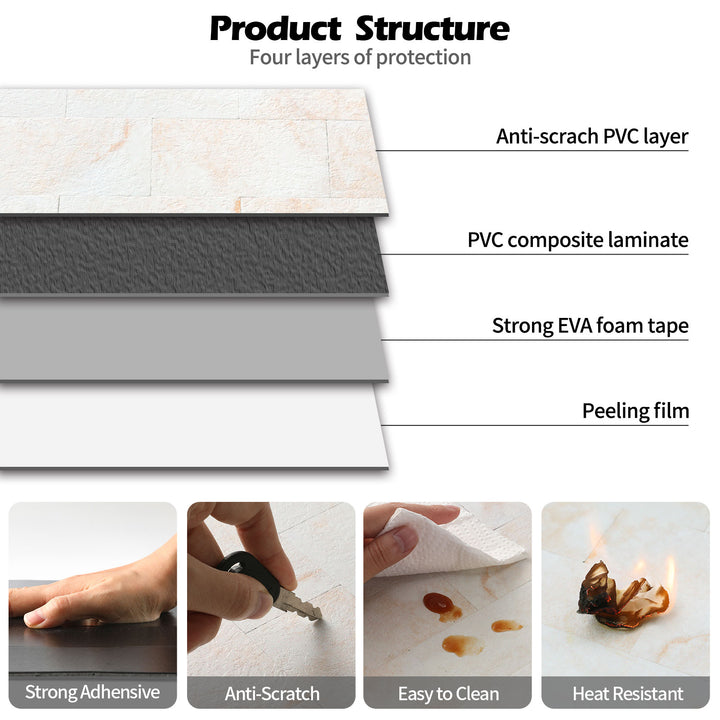 Product Structure
Four layers of protection

Anti-scrach PVC layer

PVC composite laminate

Strong EVA foam tape

Peeling film

Strong Adhensive

Anti-Scratch

Easy to Clean

Heat Resistant